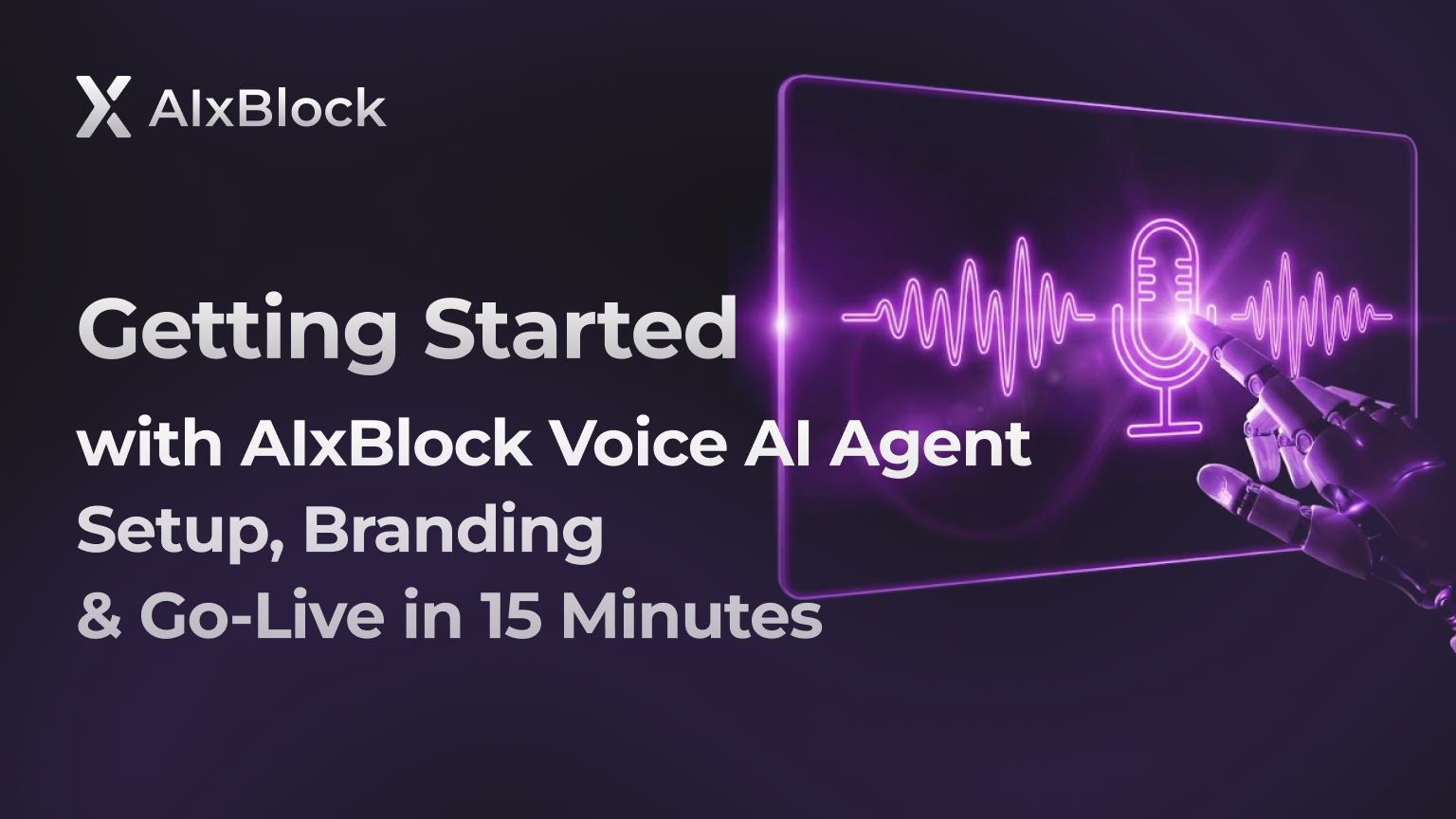 AIxBlock

Getting Started

with AIxBlock Voice AI Agent

Setup, Branding

& Go-Live in 15 Minutes